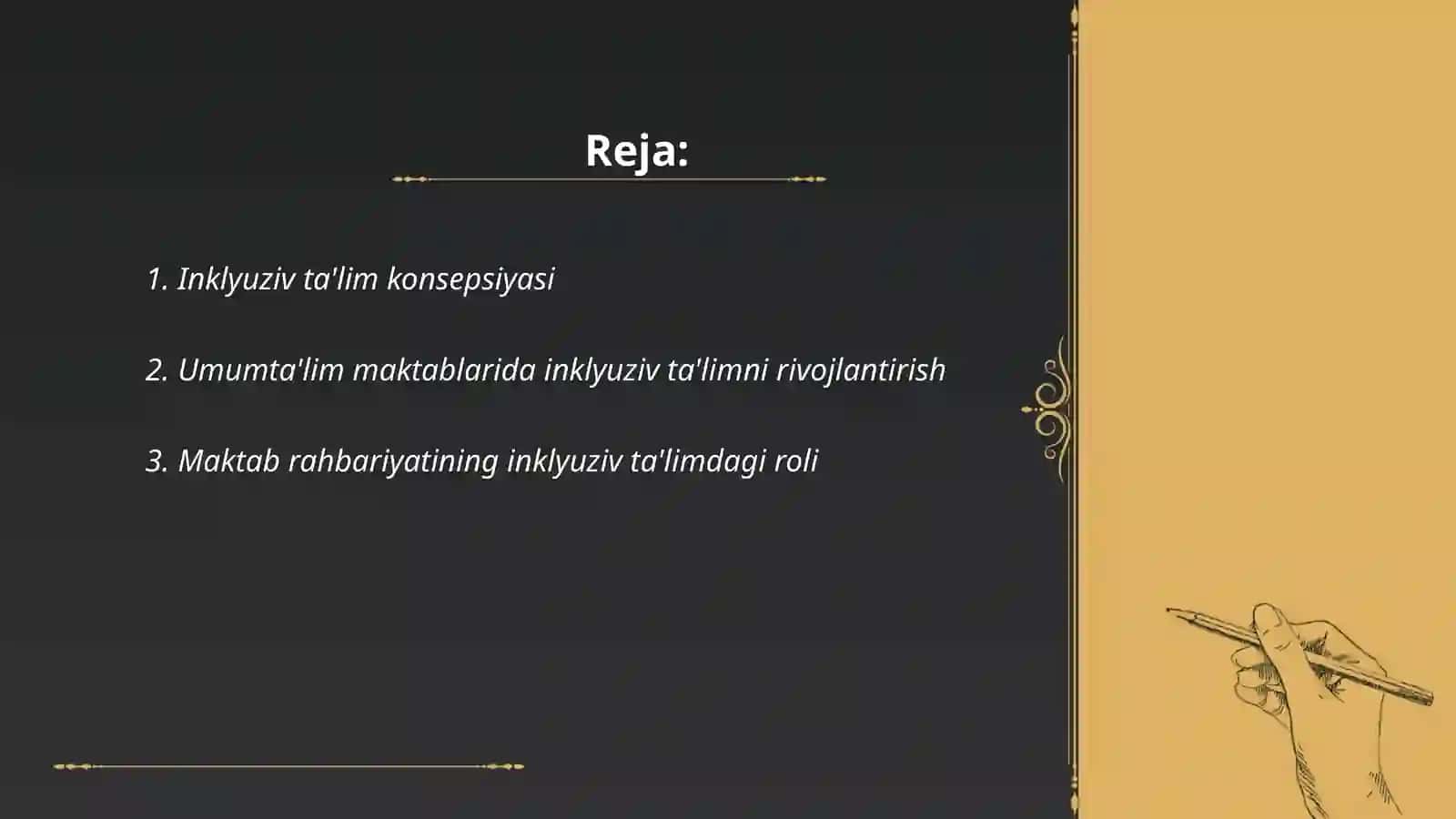 Reja:

1. Inklyuziv ta'lim konsepsiyasi

2. Umumta'lim maktablarida inklyuziv ta'limni rivojlantirish

3. Maktab rahbariyatining inklyuziv ta'limdagi roli